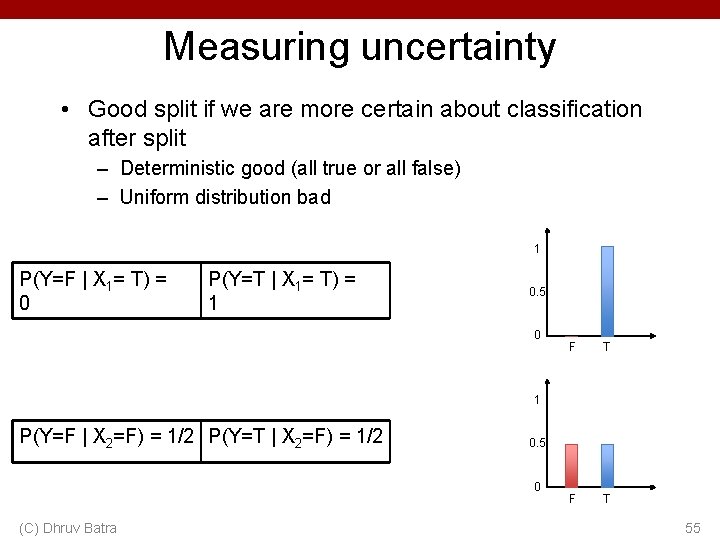 Measuring uncertainty

• Good split if we are more certain about classification after split
– Deterministic good (all true or all false)
– Uniform distribution bad

| $P(Y=F \mid X_1= T) = 0$ | $P(Y=T \mid X_1= T) = 1$ |
|---|---|

1
0.5
0
F T

| $P(Y=F \mid X_2=F) = 1/2$ | $P(Y=T \mid X_2=F) = 1/2$ |
|---|---|

1
0.5
0
F T

(C) Dhruv Batra

55